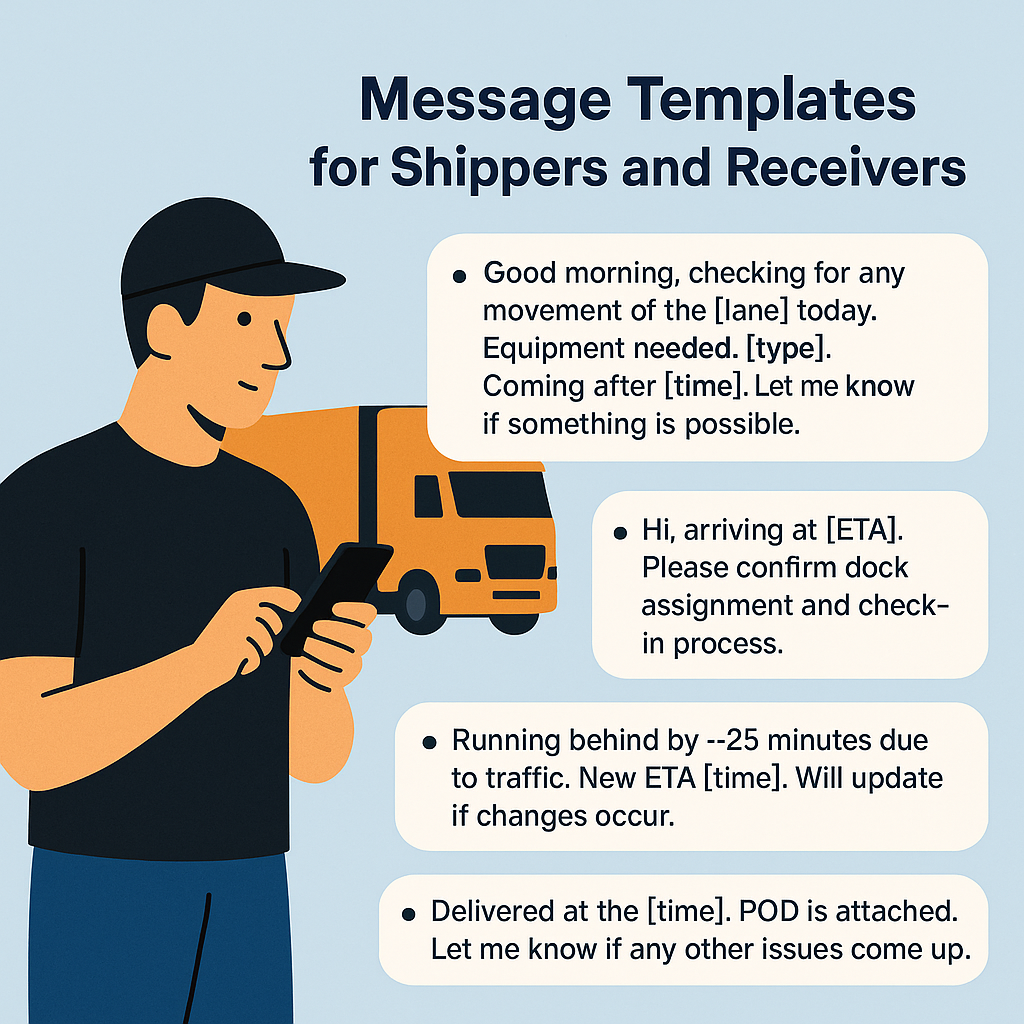 Message Templates for Shippers and Receivers

• Good morning, checking for any movement of the [lane] today. Equipment needed. [type]. Coming after [time]. Let me know if something is possible.

• Hi, arriving at [ETA]. Please confirm dock assignment and check-in process.

• Running behind by --25 minutes due to traffic. New ETA [time]. Will update if changes occur.

• Delivered at the [time]. POD is attached. Let me know if any other issues come up.